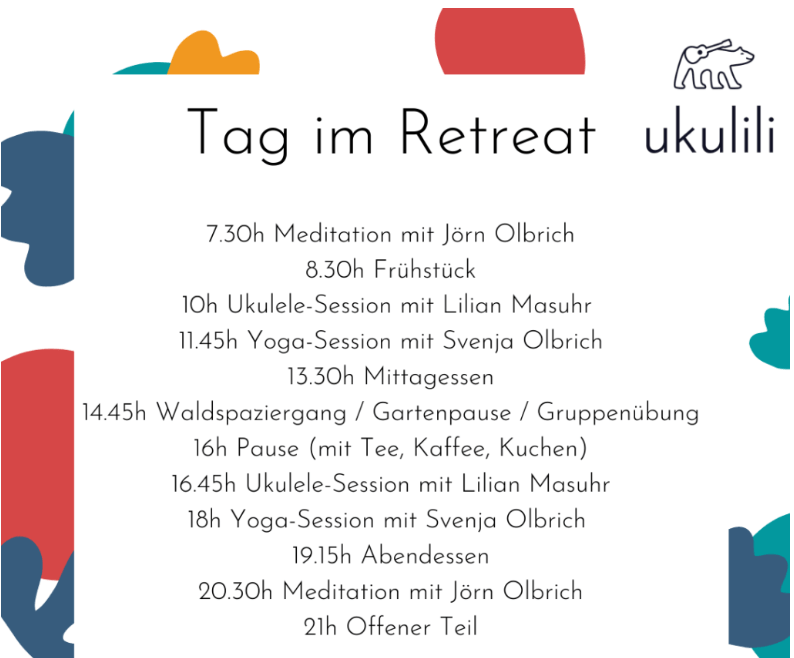 Tag im Retreat

ukulili

7.30h Meditation mit Jörn Olbrich
8.30h Frühstück
10h Ukulele-Session mit Lilian Masuhr
11.45h Yoga-Session mit Svenja Olbrich
13.30h Mittagessen
14.45h Waldspaziergang / Gartenpause / Gruppenübung
16h Pause (mit Tee, Kaffee, Kuchen)
16.45h Ukulele-Session mit Lilian Masuhr
18h Yoga-Session mit Svenja Olbrich
19.15h Abendessen
20.30h Meditation mit Jörn Olbrich
21h Offener Teil